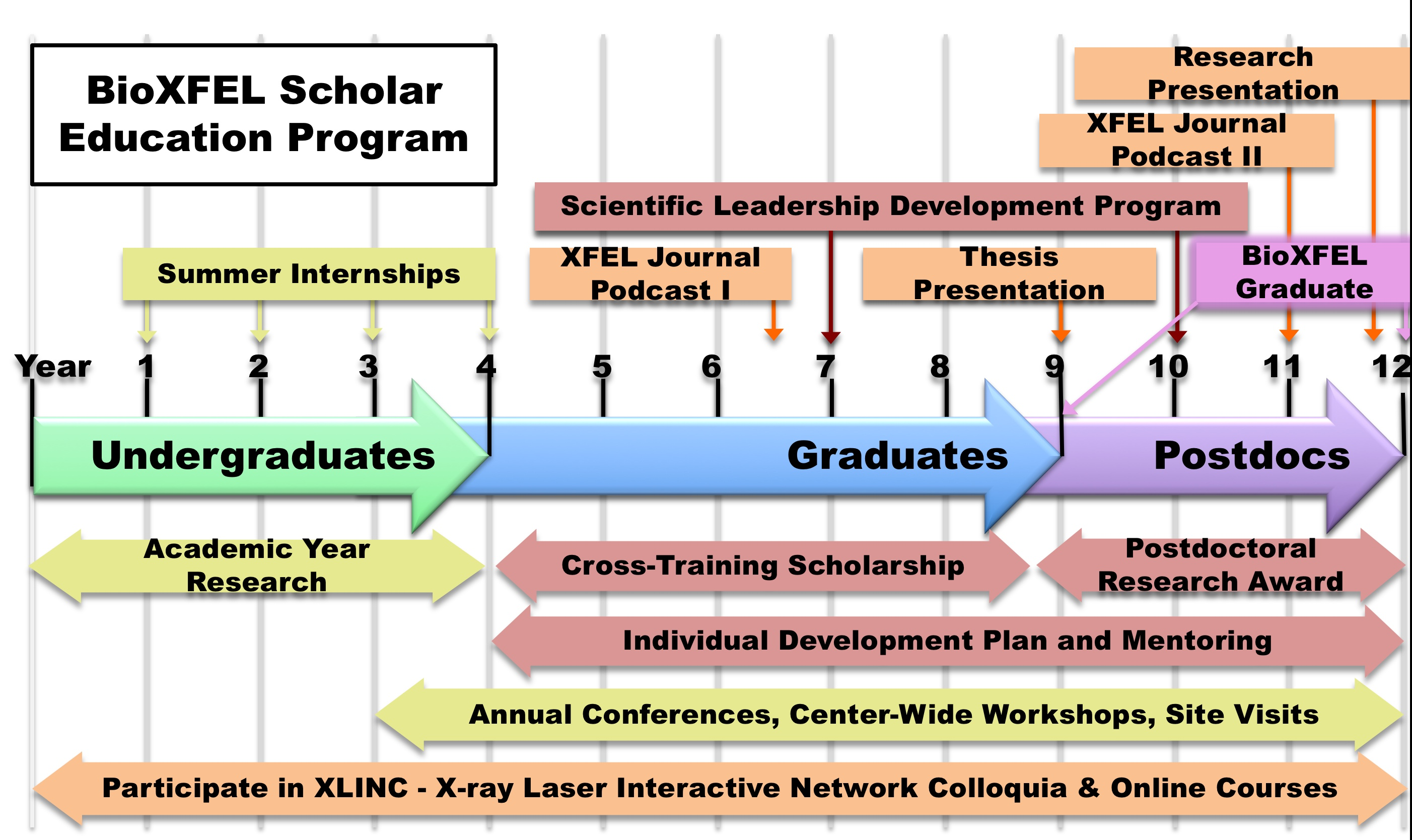 BioXFEL Scholar Education Program

Research Presentation

XFEL Journal Podcast II

Scientific Leadership Development Program

Summer Internships

XFEL Journal Podcast I

Thesis Presentation

BioXFEL Graduate

Year 1 2 3 4 5 6 7 8 9 10 11 12

Undergraduates

Graduates

Postdocs

Academic Year Research

Cross-Training Scholarship

Postdoctoral Research Award

Individual Development Plan and Mentoring

Annual Conferences, Center-Wide Workshops, Site Visits

Participate in XLINC - X-ray Laser Interactive Network Colloquia & Online Courses